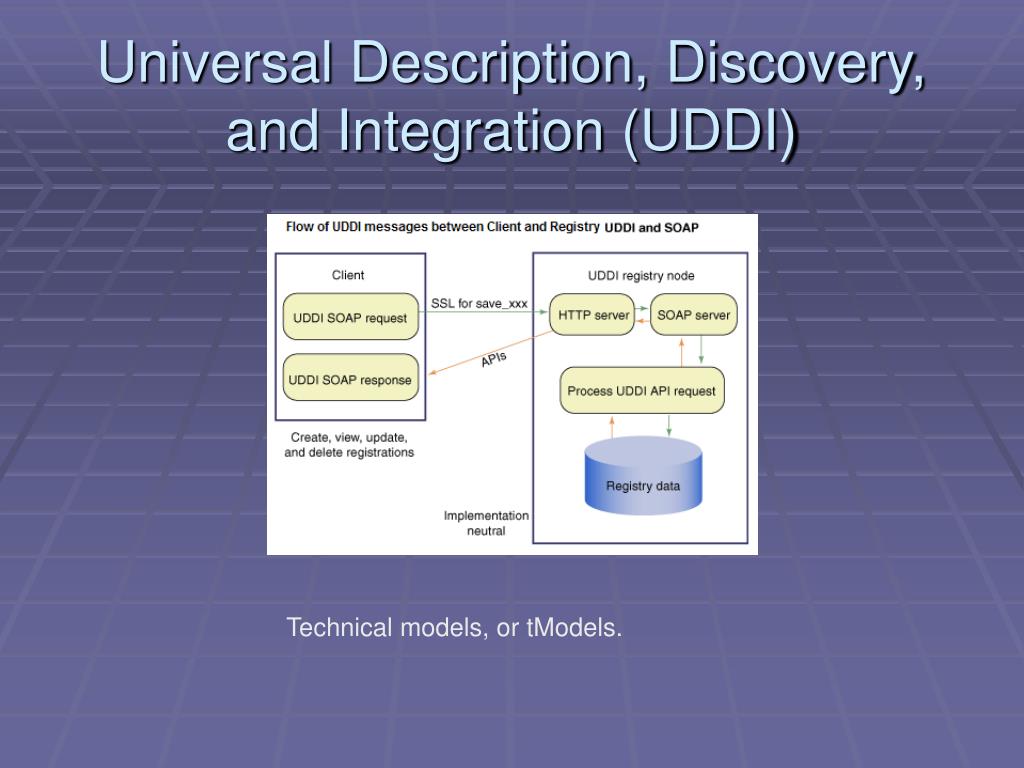 Universal Description, Discovery, and Integration (UDDI)

Flow of UDDI messages between Client and Registry UDDI and SOAP

Client

UDDI SOAP request

UDDI SOAP response

Create, view, update, and delete registrations

SSL for save_xxx

APIs

UDDI registry node

HTTP server

SOAP server

Process UDDI API request

Registry data

Implementation neutral

Technical models, or tModels.